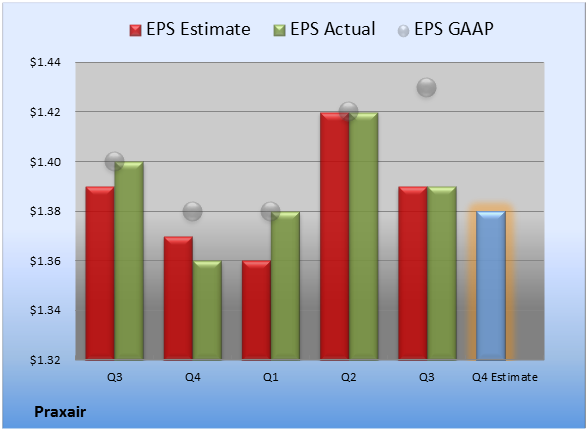 EPS Estimate EPS Actual EPS GAAP

$1.44
$1.42
$1.40
$1.38
$1.36
$1.34
$1.32

Q3 Q4 Q1 Q2 Q3 Q4 Estimate

Praxair